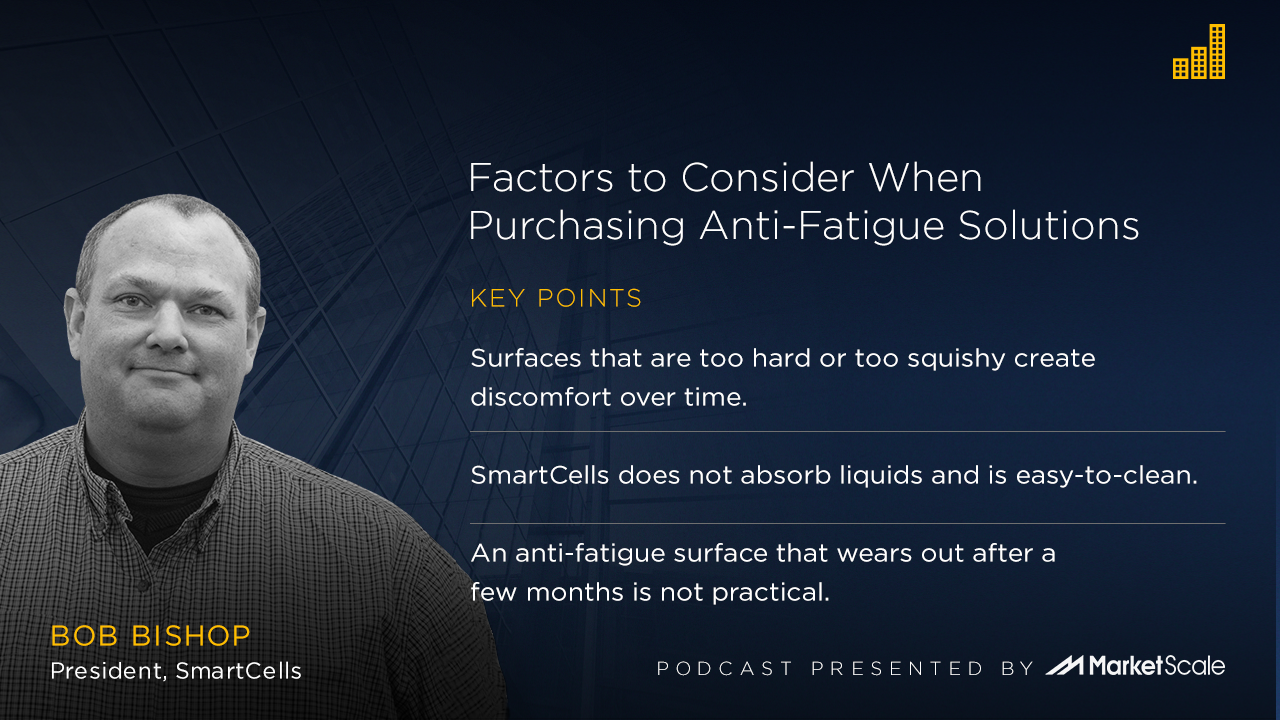 Factors to Consider When Purchasing Anti-Fatigue Solutions

KEY POINTS

Surfaces that are too hard or too squishy create discomfort over time.

SmartCells does not absorb liquids and is easy-to-clean.

An anti-fatigue surface that wears out after a few months is not practical.

BOB BISHOP
President, SmartCells

PODCAST PRESENTED BY MarketScale